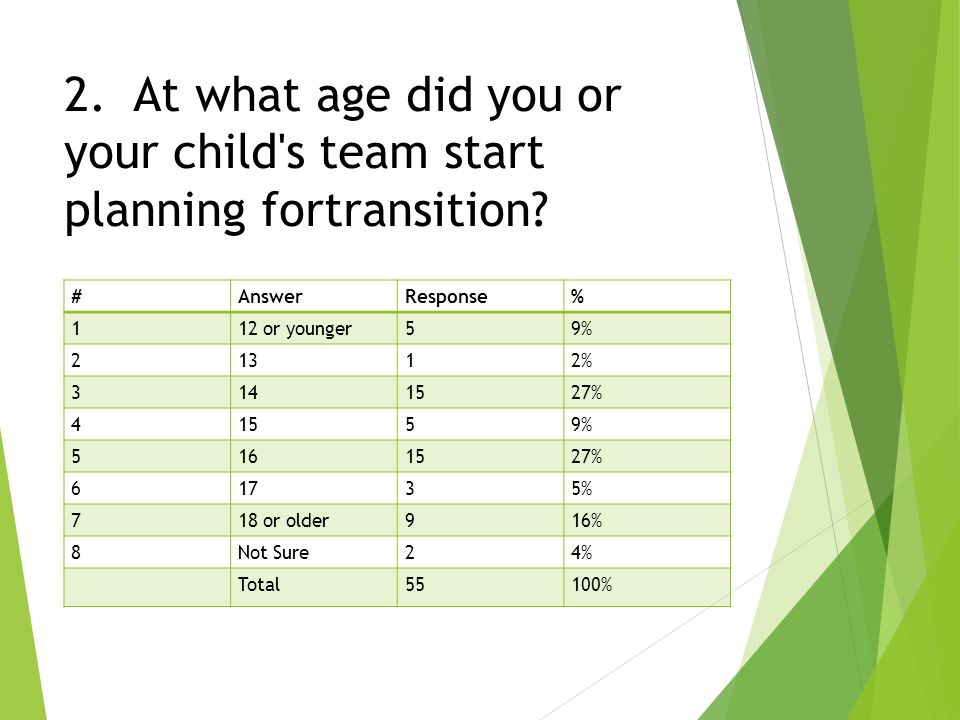 2. At what age did you or your child's team start planning fortransition?

| # | Answer | Response | % |
|---|---|---|---|
| 1 | 12 or younger | 5 | 9% |
| 2 | 13 | 1 | 2% |
| 3 | 14 | 15 | 27% |
| 4 | 15 | 5 | 9% |
| 5 | 16 | 15 | 27% |
| 6 | 17 | 3 | 5% |
| 7 | 18 or older | 9 | 16% |
| 8 | Not Sure | 2 | 4% |
|  | Total | 55 | 100% |